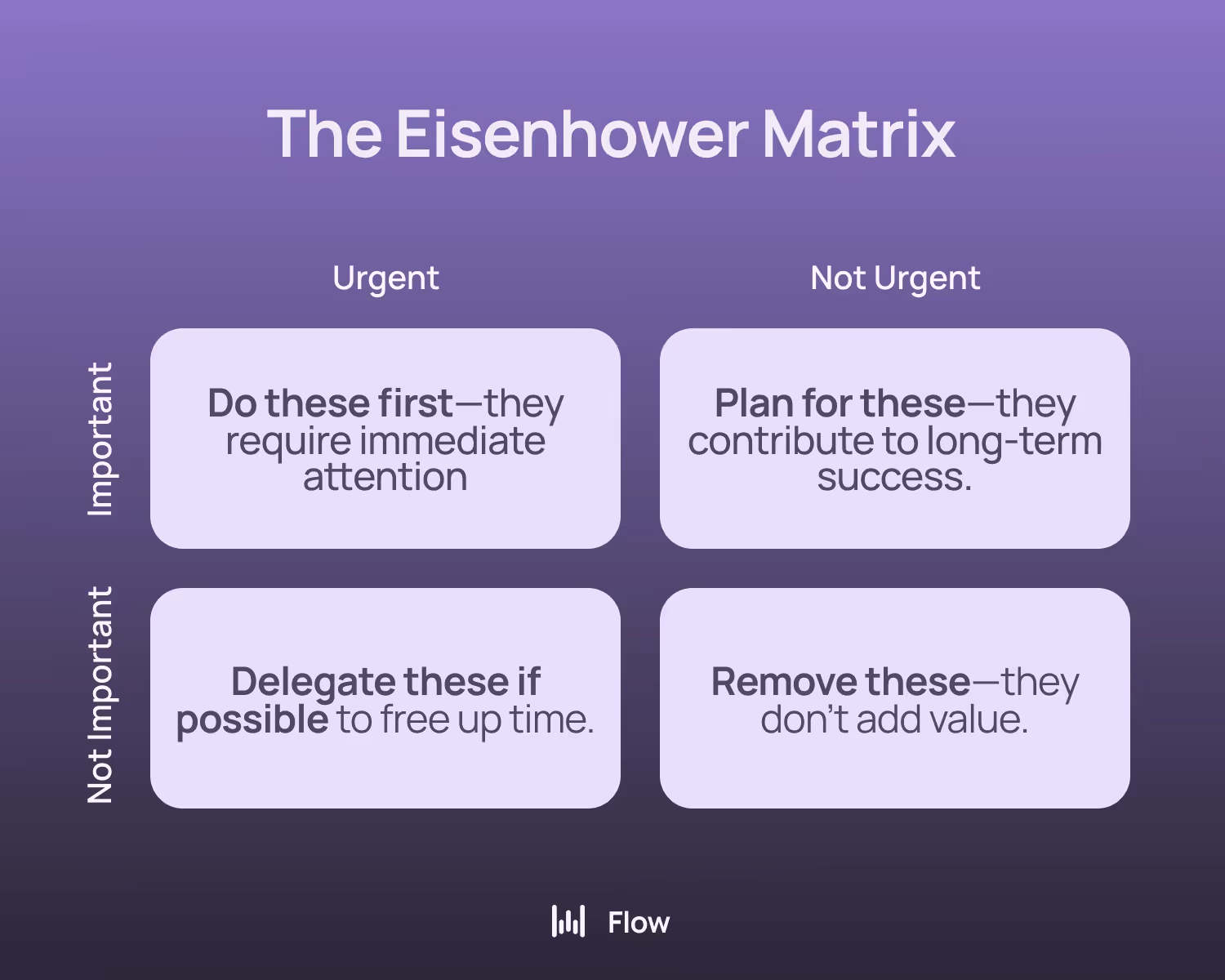 The Eisenhower Matrix

| | Urgent | Not Urgent |
|---|---|---|
| Important | Do these first—they require immediate attention | Plan for these—they contribute to long-term success. |
| Not Important | Delegate these if possible to free up time. | Remove these—they don't add value. |

Flow